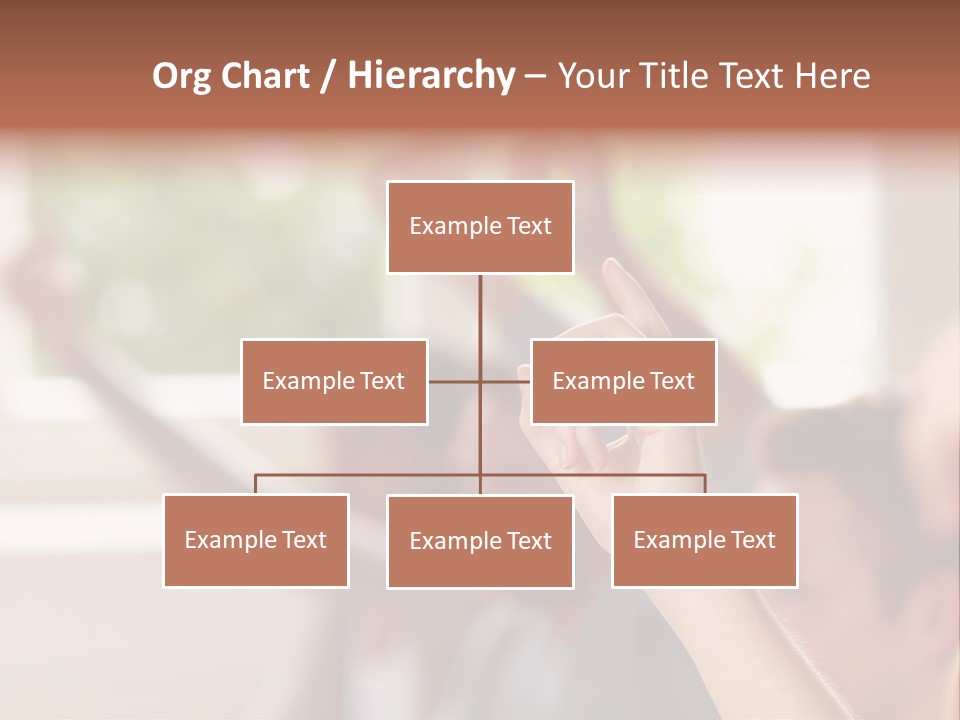 Org Chart / Hierarchy – Your Title Text Here

Example Text

Example Text

Example Text

Example Text

Example Text

Example Text